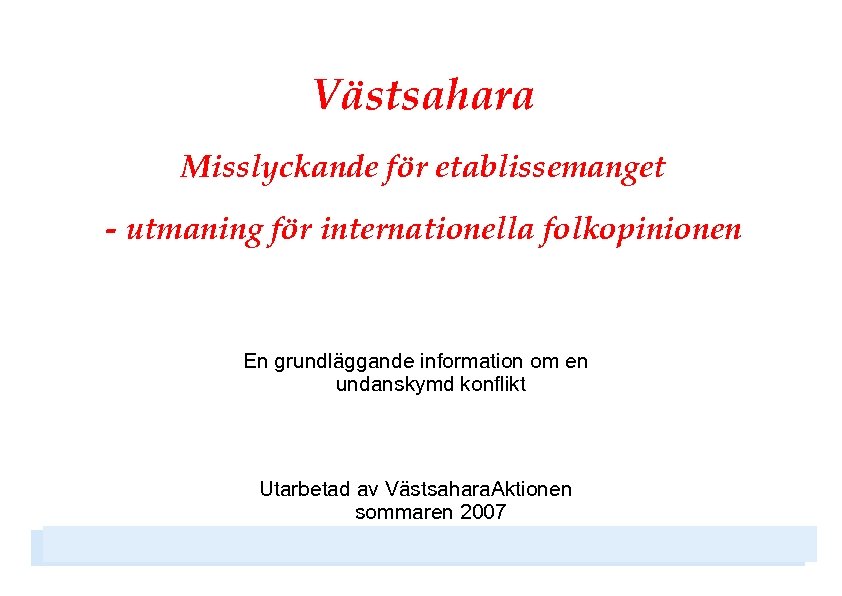 Västsahara

Misslyckande för etablissemanget

- utmaning för internationella folkopinionen

En grundläggande information om en undanskymd konflikt

Utarbetad av VästsaharaAktionen sommaren 2007